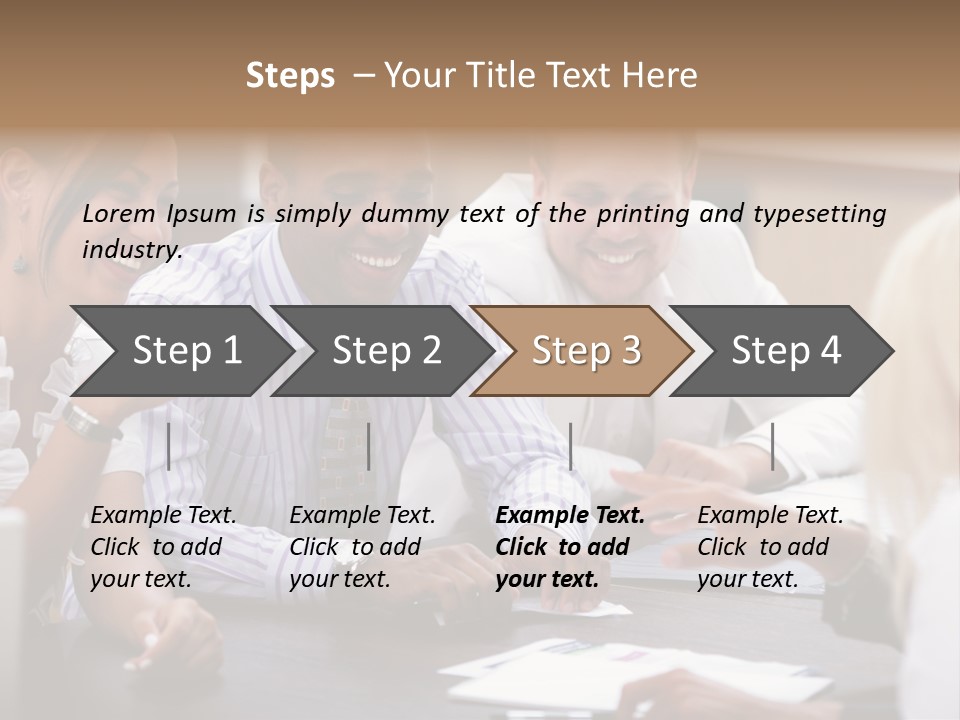 Steps – Your Title Text Here

Lorem Ipsum is simply dummy text of the printing and typesetting industry.

Step 1

Step 2

Step 3

Step 4

Example Text. Click to add your text.

Example Text. Click to add your text.

Example Text. Click to add your text.

Example Text. Click to add your text.